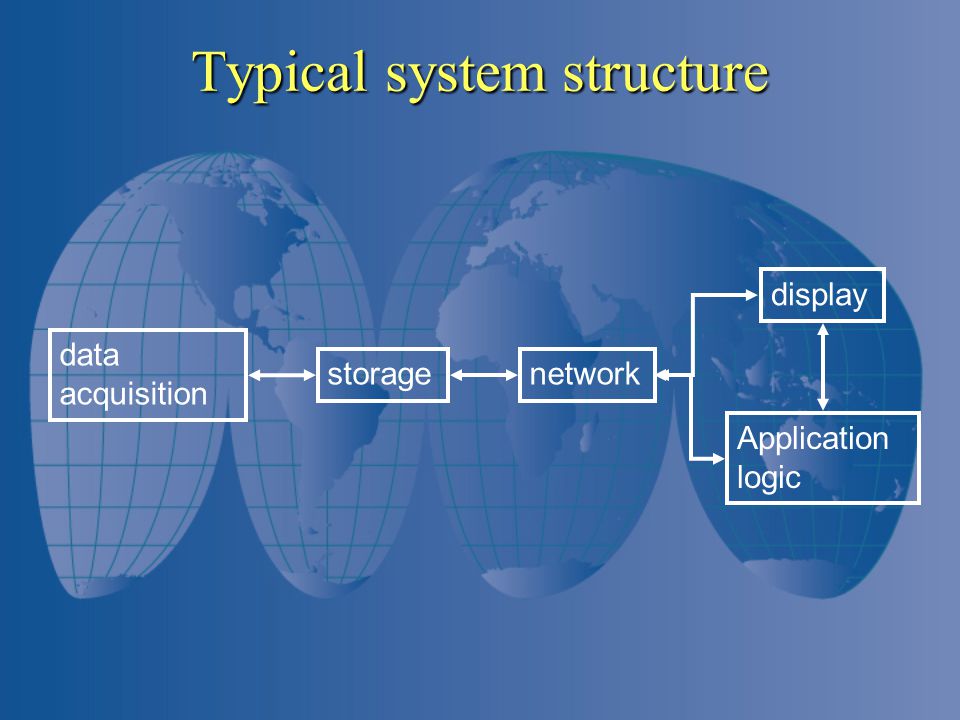 Typical system structure

data acquisition

storage

network

display

Application logic